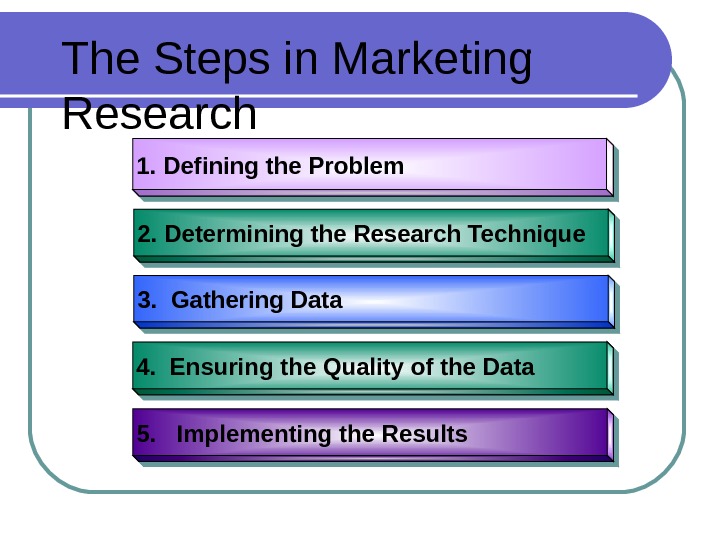 The Steps in Marketing Research

1. Defining the Problem

2. Determining the Research Technique

3. Gathering Data

4. Ensuring the Quality of the Data

5. Implementing the Results